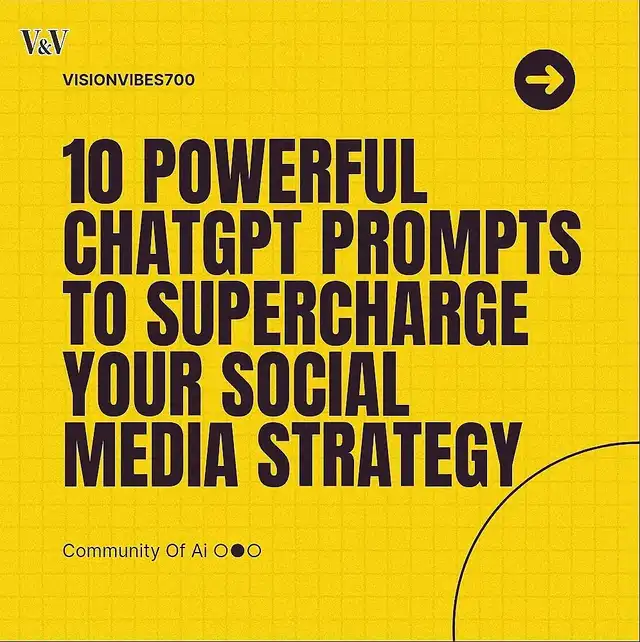 V&V

VISIONVIBES700

10 POWERFUL CHATGPT PROMPTS TO SUPERCHARGE YOUR SOCIAL MEDIA STRATEGY

Community Of Ai